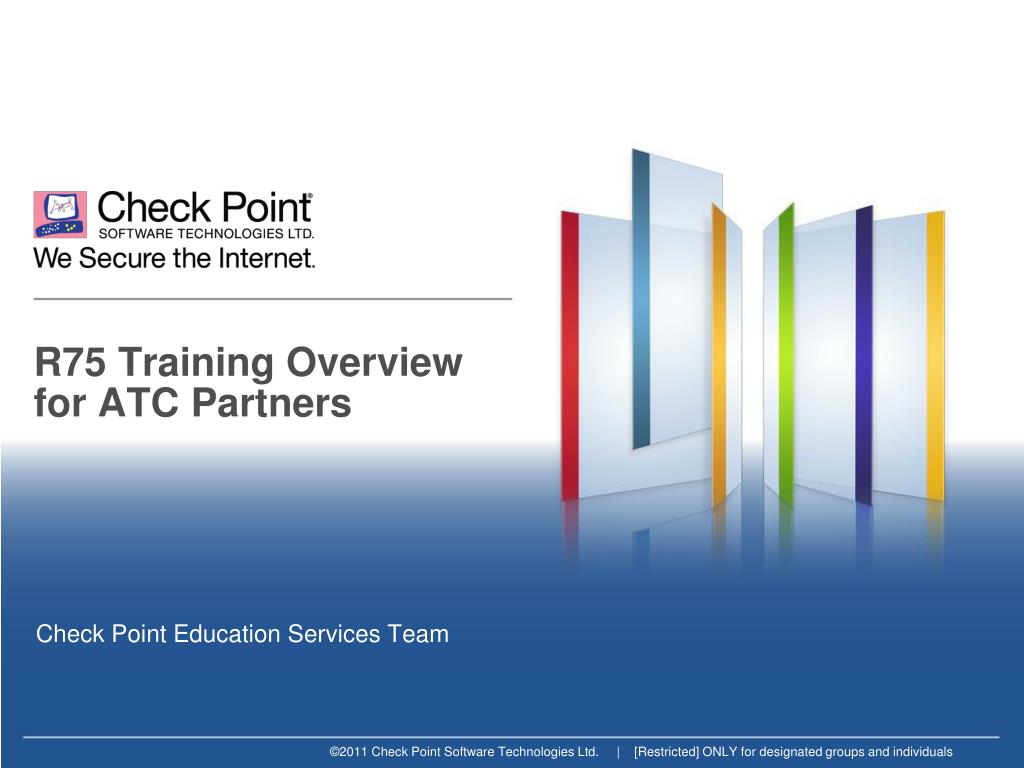 Check Point®
SOFTWARE TECHNOLOGIES LTD.
We Secure the Internet.

R75 Training Overview for ATC Partners

Check Point Education Services Team

©2011 Check Point Software Technologies Ltd. | [Restricted] ONLY for designated groups and individuals